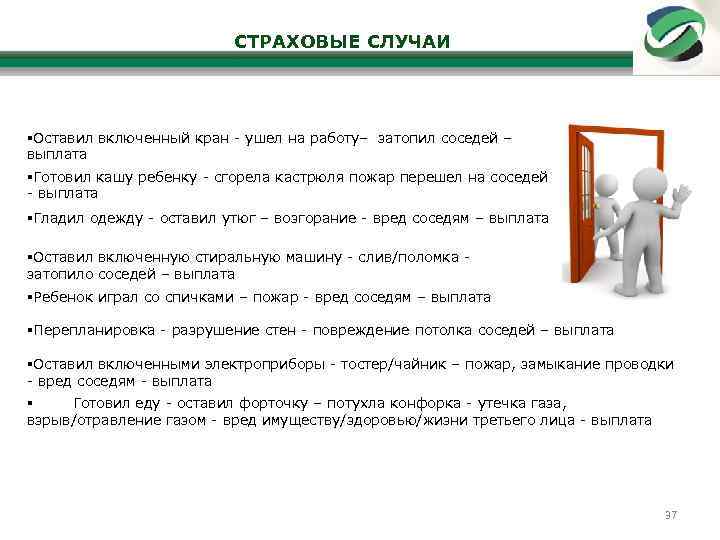 СТРАХОВЫЕ СЛУЧАИ

▪Оставил включенный кран - ушел на работу– затопил соседей – выплата

▪Готовил кашу ребенку - сгорела кастрюля пожар перешел на соседей - выплата

▪Гладил одежду - оставил утюг – возгорание - вред соседям – выплата

▪Оставил включенную стиральную машину - слив/поломка - затопило соседей – выплата

▪Ребенок играл со спичками – пожар - вред соседям – выплата

▪Перепланировка - разрушение стен - повреждение потолка соседей – выплата

▪Оставил включенными электроприборы - тостер/чайник – пожар, замыкание проводки - вред соседям - выплата

▪ Готовил еду - оставил форточку – потухла конфорка - утечка газа, взрыв/отравление газом - вред имуществу/здоровью/жизни третьего лица - выплата

37